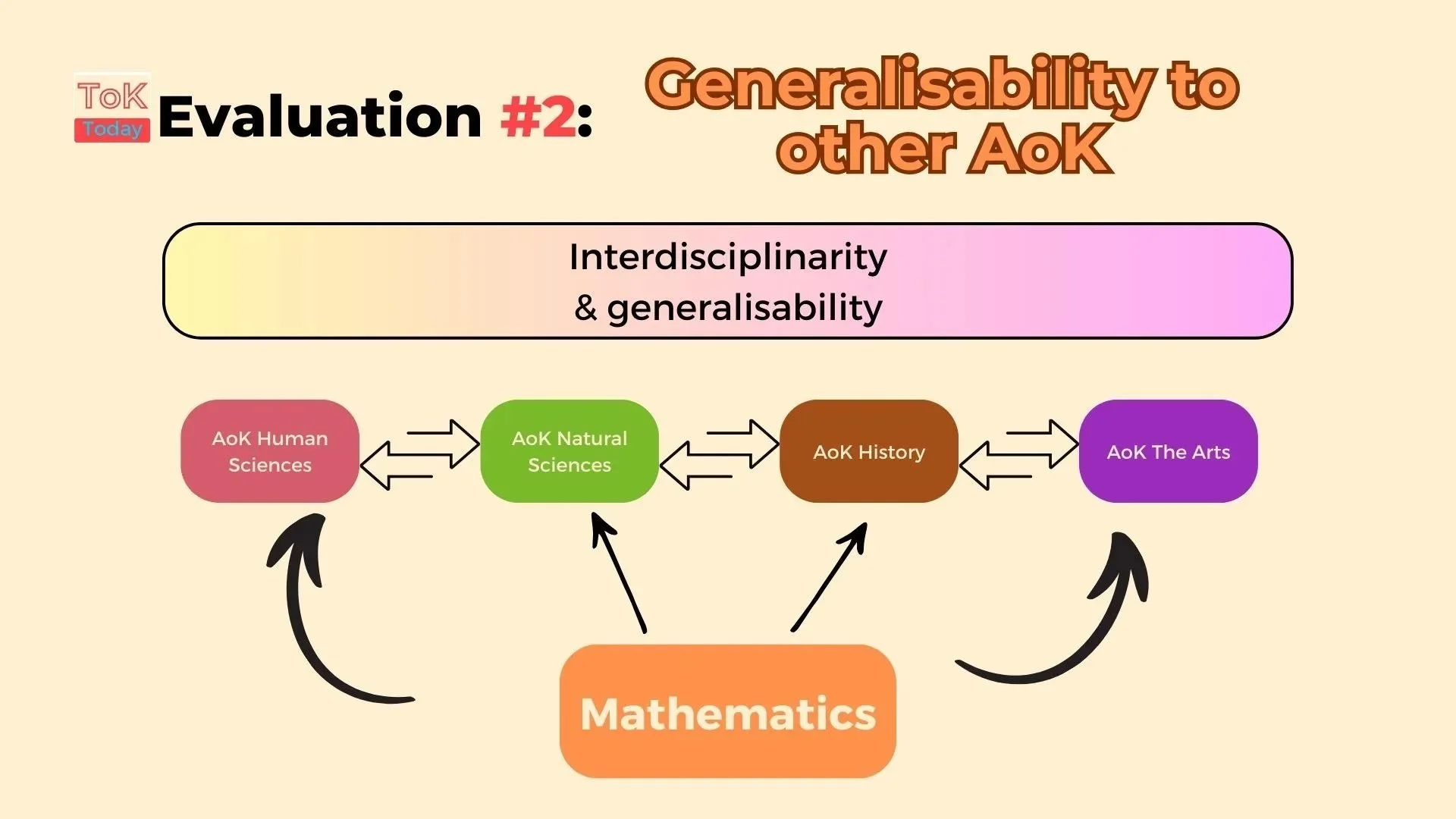 ToK Today

Evaluation #2: Generalisability to other AoK

Interdisciplinarity & generalisability

AoK Human Sciences

AoK Natural Sciences

AoK History

AoK The Arts

Mathematics